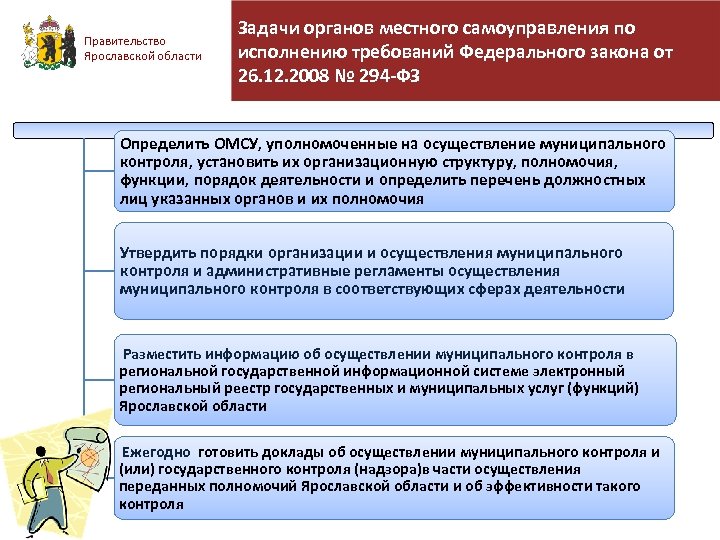 Правительство Ярославской области

Задачи органов местного самоуправления по исполнению требований Федерального закона от 26.12.2008 № 294-ФЗ

Определить ОМСУ, уполномоченные на осуществление муниципального контроля, установить их организационную структуру, полномочия, функции, порядок деятельности и определить перечень должностных лиц указанных органов и их полномочия

Утвердить порядки организации и осуществления муниципального контроля и административные регламенты осуществления муниципального контроля в соответствующих сферах деятельности

Разместить информацию об осуществлении муниципального контроля в региональной государственной информационной системе электронный региональный реестр государственных и муниципальных услуг (функций) Ярославской области

Ежегодно готовить доклады об осуществлении муниципального контроля и (или) государственного контроля (надзора)в части осуществления переданных полномочий Ярославской области и об эффективности такого контроля